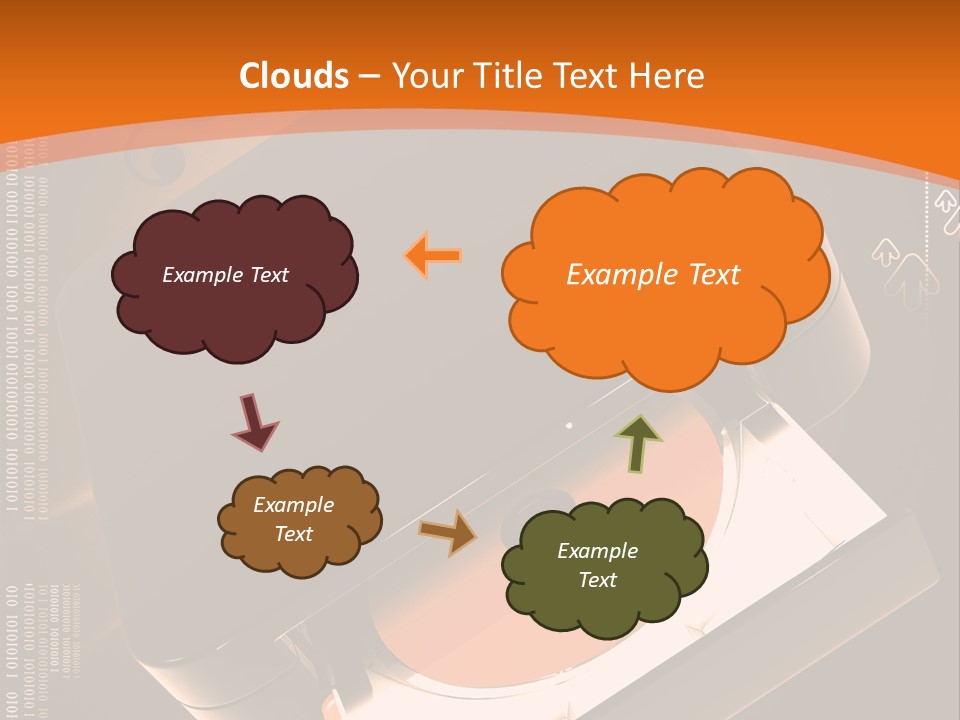 Clouds – Your Title Text Here

Example Text

Example Text

Example Text

Example Text